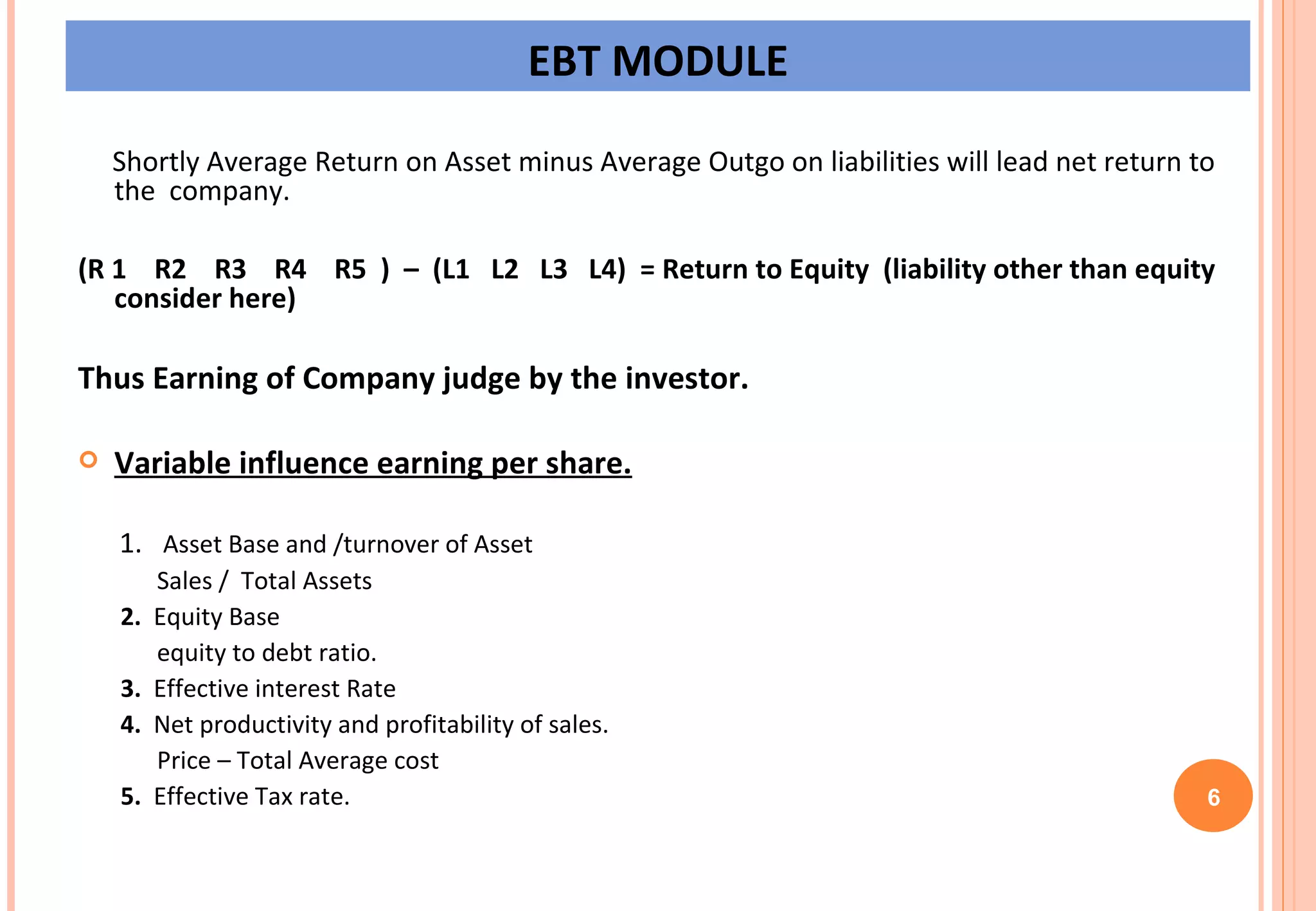 EBT MODULE

Shortly Average Return on Asset minus Average Outgo on liabilities will lead net return to the company.

(R 1 R2 R3 R4 R5 ) – (L1 L2 L3 L4) = Return to Equity (liability other than equity consider here)

Thus Earning of Company judge by the investor.

Variable influence earning per share.

1. Asset Base and /turnover of Asset
Sales / Total Assets
2. Equity Base
equity to debt ratio.
3. Effective interest Rate
4. Net productivity and profitability of sales.
Price – Total Average cost
5. Effective Tax rate.

6